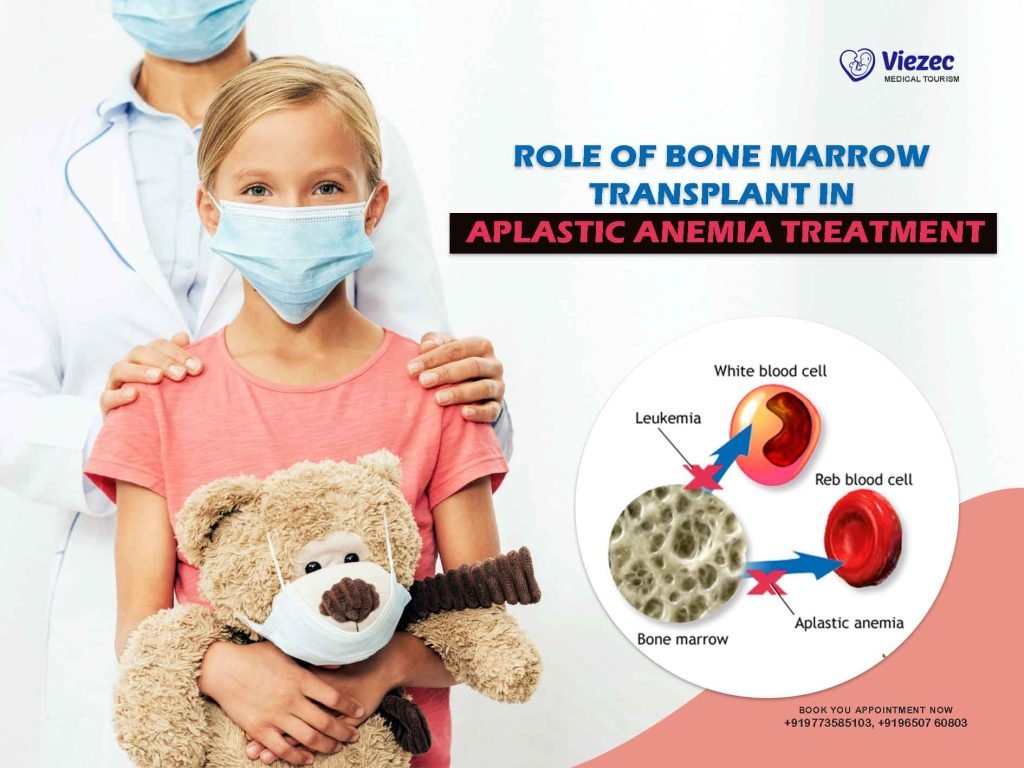 Viezec
MEDICAL TOURISM

ROLE OF BONE MARROW TRANSPLANT IN
APLASTIC ANEMIA TREATMENT

White blood cell
Leukemia
Reb blood cell
Bone marrow
Aplastic anemia

BOOK YOU APPOINTMENT NOW
+919773585103, +9196507 60803